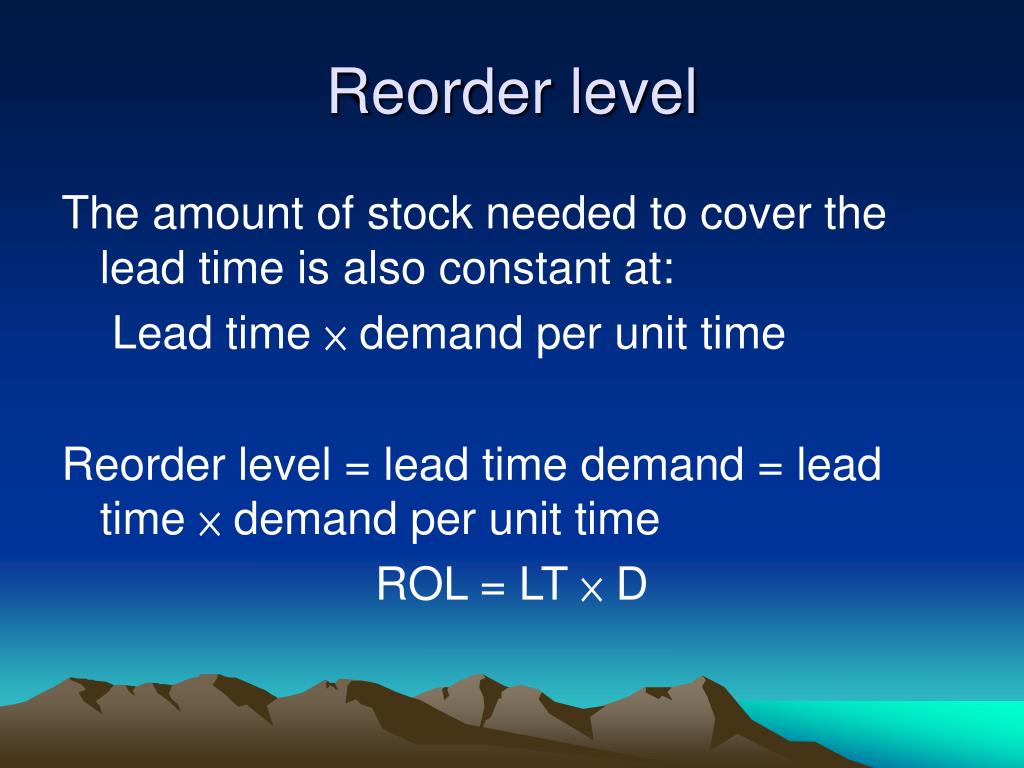 Reorder level

The amount of stock needed to cover the lead time is also constant at:

Lead time $\times$ demand per unit time

Reorder level = lead time demand = lead time $\times$ demand per unit time

ROL = LT $\times$ D